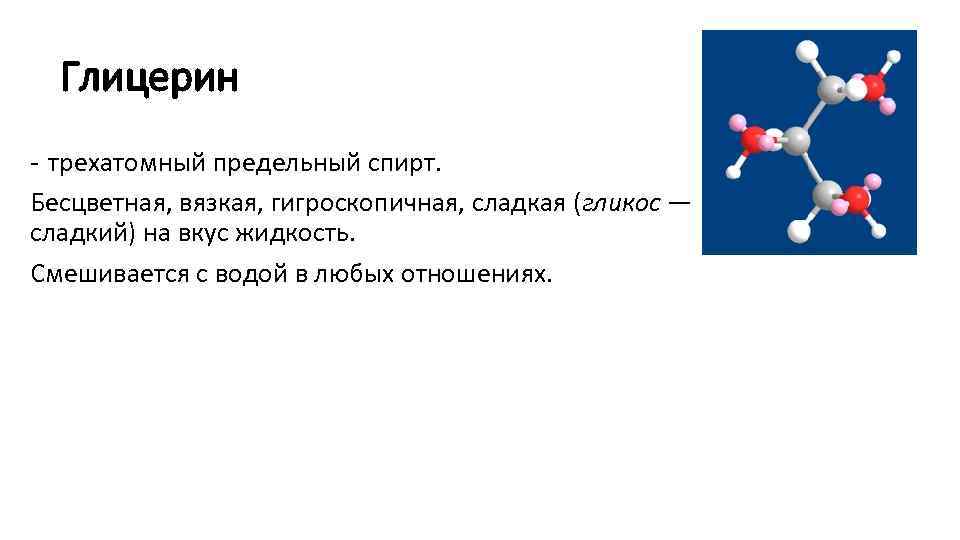 Глицерин

- трехатомный предельный спирт.

Бесцветная, вязкая, гигроскопичная, сладкая (гликос — сладкий) на вкус жидкость.

Смешивается с водой в любых отношениях.